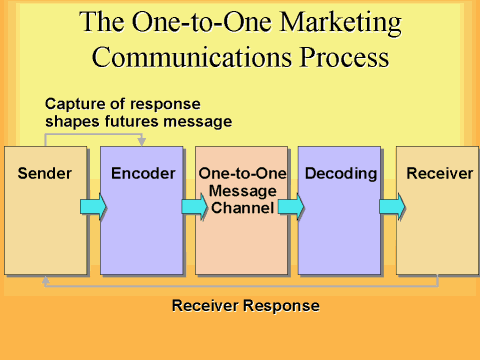 The One-to-One Marketing Communications Process

Capture of response shapes futures message

Sender

Encoder

One-to-One Message Channel

Decoding

Receiver

Receiver Response